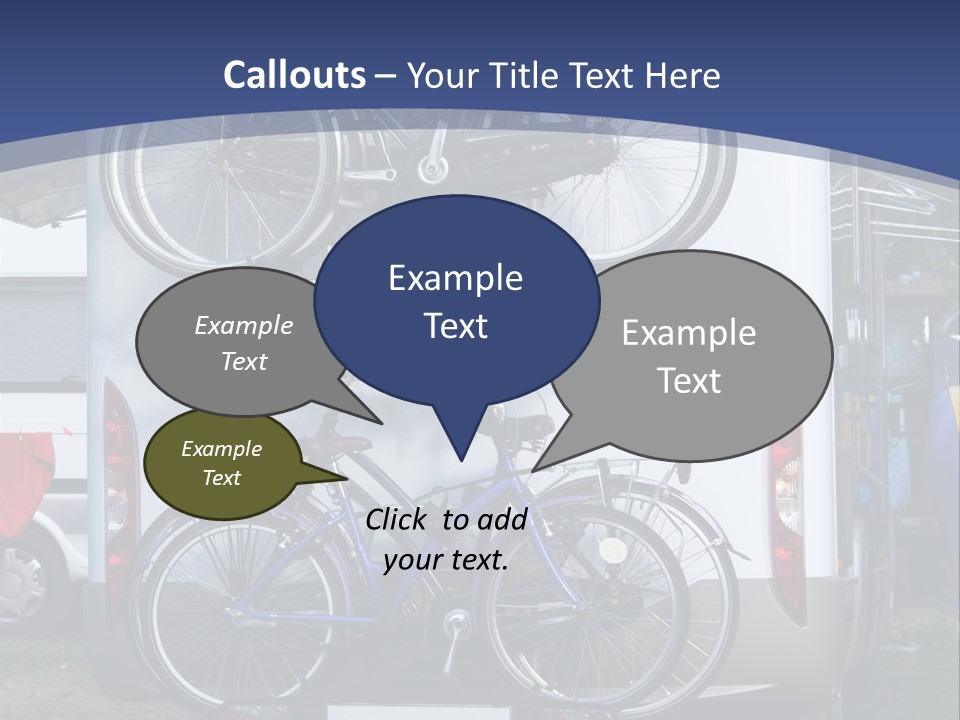 Callouts – Your Title Text Here

Example Text

Example Text

Example Text

Example Text

Click to add your text.